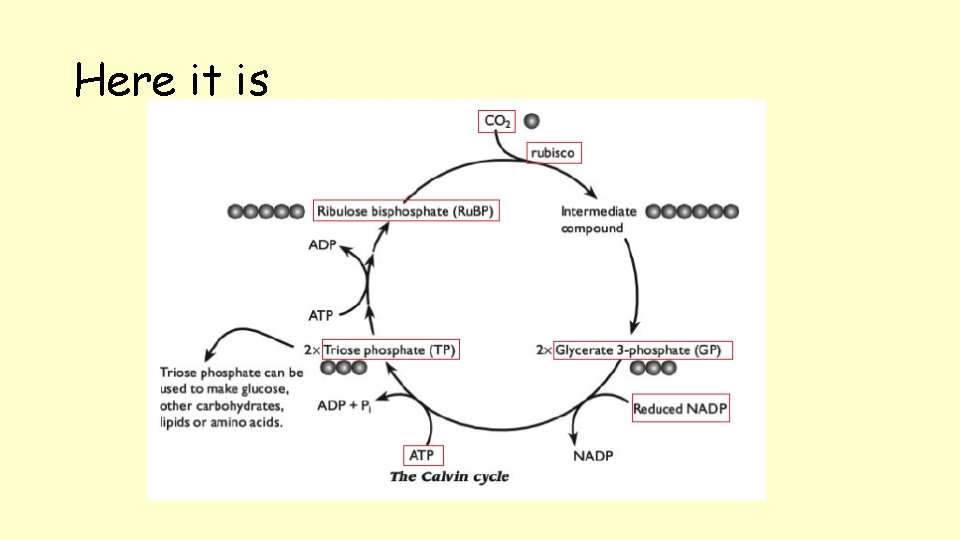 Here it is

$CO_2$

rubisco

Ribulose bisphosphate (RuBP)

Intermediate compound

ADP

ATP

2× Triose phosphate (TP)

2× Glycerate 3-phosphate (GP)

Triose phosphate can be used to make glucose, other carbohydrates, lipids or amino acids.

ADP + $P_i$

Reduced NADP

ATP

NADP

The Calvin cycle